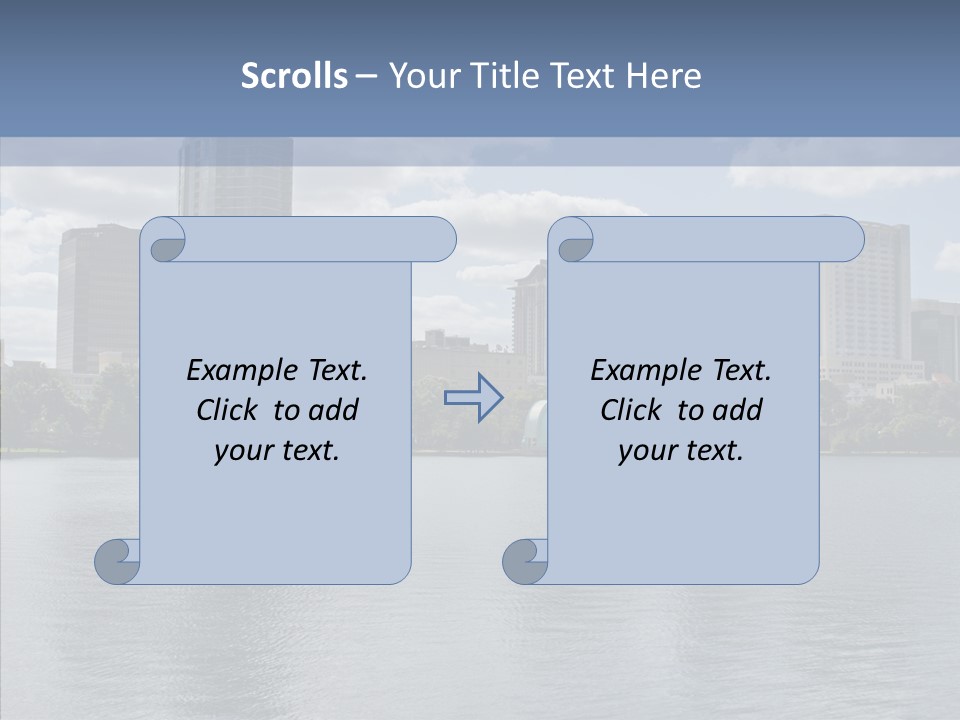 Scrolls – Your Title Text Here

Example Text. Click to add your text.

Example Text. Click to add your text.